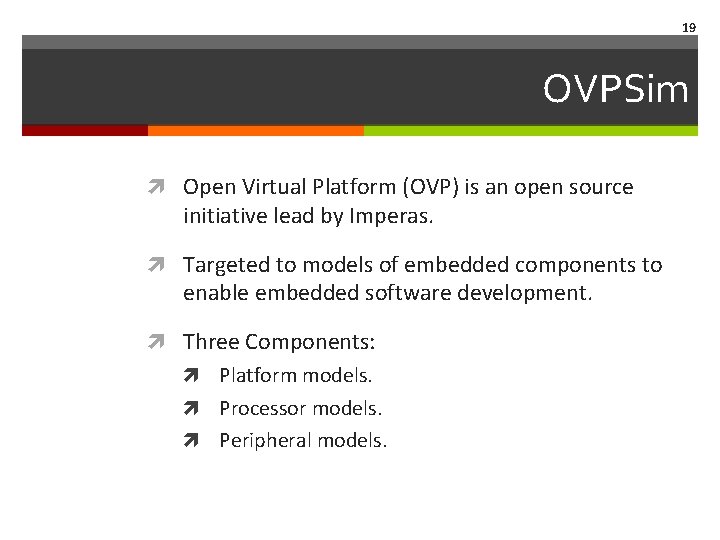 19

OVPSim

Open Virtual Platform (OVP) is an open source initiative lead by Imperas.

Targeted to models of embedded components to enable embedded software development.

Three Components:

Platform models.

Processor models.

Peripheral models.